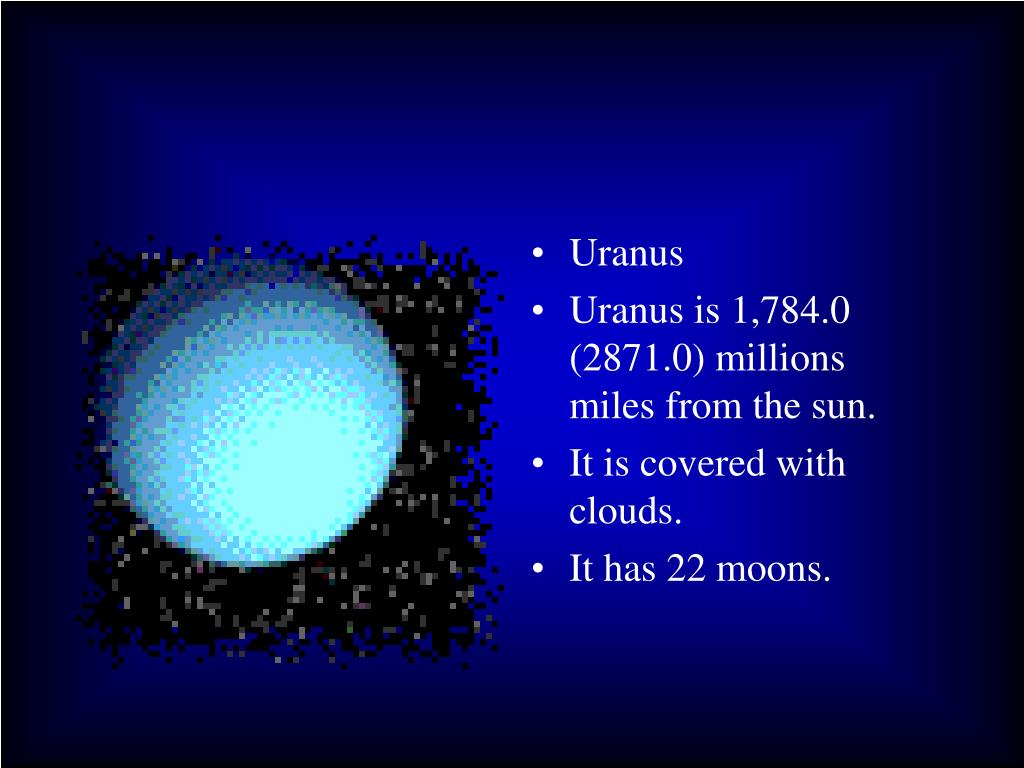 • Uranus
• Uranus is 1,784.0 (2871.0) millions miles from the sun.
• It is covered with clouds.
• It has 22 moons.